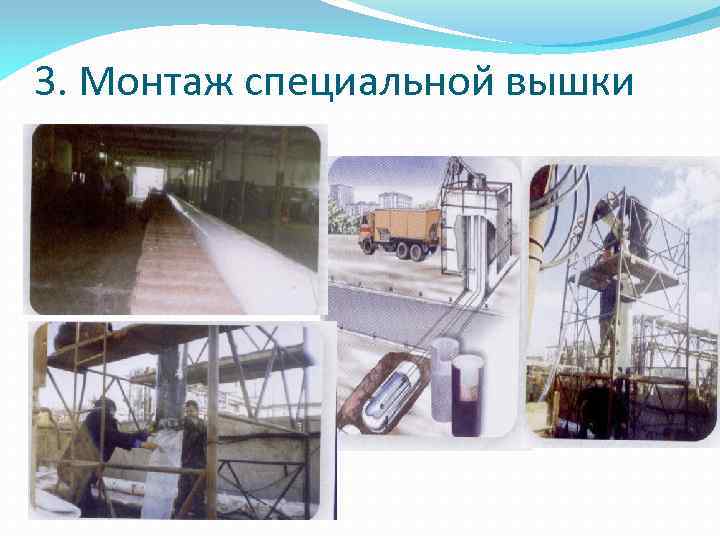 3. Монтаж специальной вышки